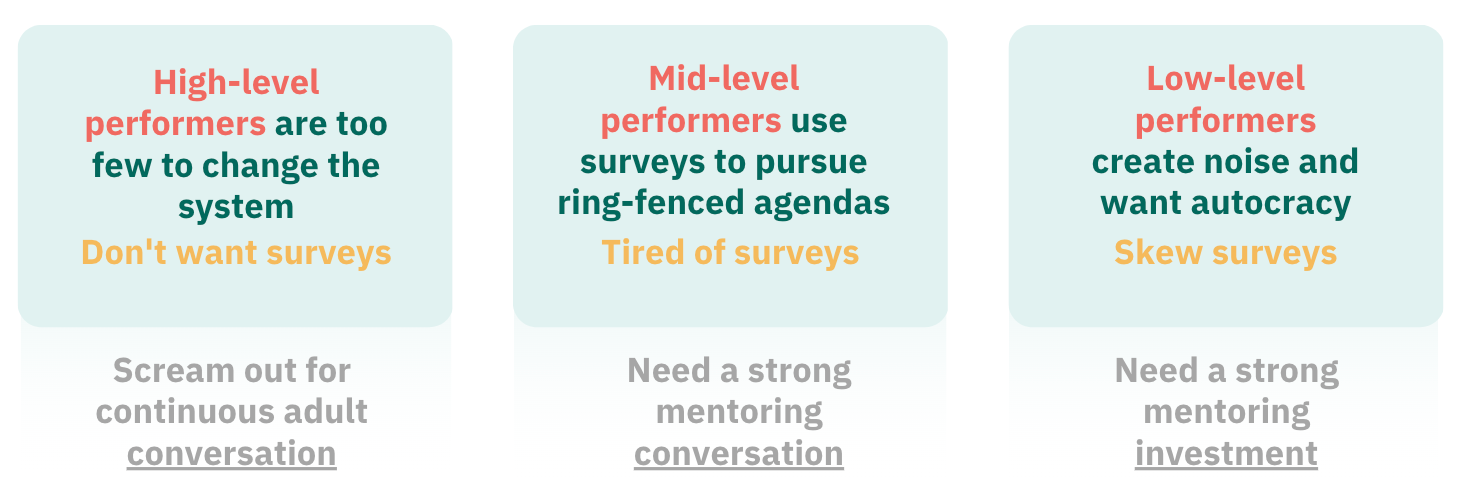 High-level performers are too few to change the system
Don't want surveys

Scream out for continuous adult conversation

Mid-level performers use surveys to pursue ring-fenced agendas
Tired of surveys

Need a strong mentoring conversation

Low-level performers create noise and want autocracy
Skew surveys

Need a strong mentoring investment